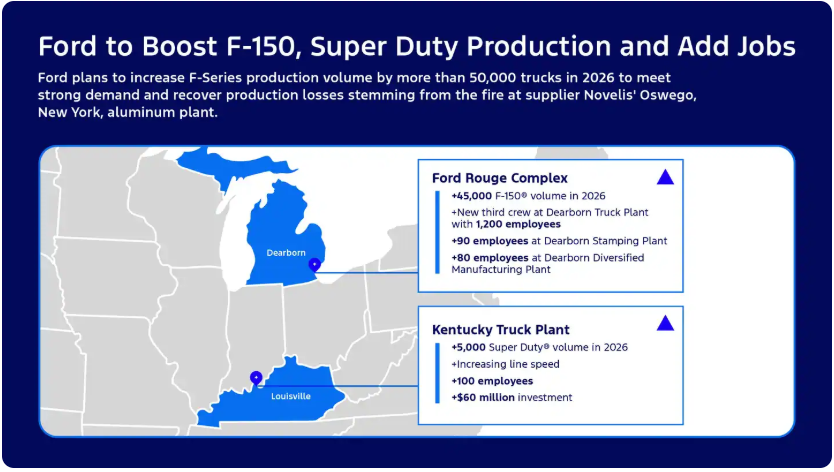 Ford to Boost F-150, Super Duty Production and Add Jobs

Ford plans to increase F-Series production volume by more than 50,000 trucks in 2026 to meet strong demand and recover production losses stemming from the fire at supplier Novelis' Oswego, New York, aluminum plant.

Dearborn

Louisville

Ford Rouge Complex

+45,000 F-150® volume in 2026

+New third crew at Dearborn Truck Plant with 1,200 employees

+90 employees at Dearborn Stamping Plant

+80 employees at Dearborn Diversified Manufacturing Plant

Kentucky Truck Plant

+5,000 Super Duty® volume in 2026

+Increasing line speed

+100 employees

+$60 million investment